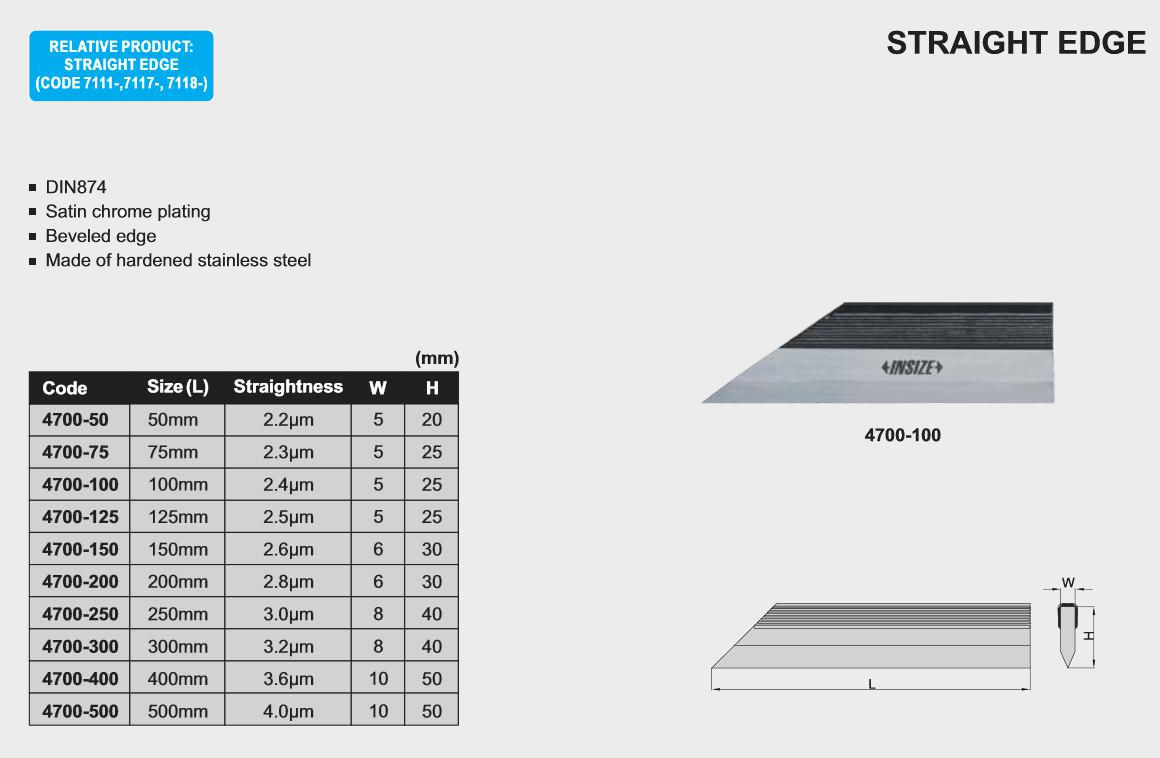 RELATIVE PRODUCT:
STRAIGHT EDGE
(CODE 7111-,7117-, 7118-)

STRAIGHT EDGE

■ DIN874
■ Satin chrome plating
■ Beveled edge
■ Made of hardened stainless steel

(mm)

| Code | Size (L) | Straightness | W | H |
|---|---|---|---|---|
| 4700-50 | 50mm | 2.2μm | 5 | 20 |
| 4700-75 | 75mm | 2.3μm | 5 | 25 |
| 4700-100 | 100mm | 2.4μm | 5 | 25 |
| 4700-125 | 125mm | 2.5μm | 5 | 25 |
| 4700-150 | 150mm | 2.6μm | 6 | 30 |
| 4700-200 | 200mm | 2.8μm | 6 | 30 |
| 4700-250 | 250mm | 3.0μm | 8 | 40 |
| 4700-300 | 300mm | 3.2μm | 8 | 40 |
| 4700-400 | 400mm | 3.6μm | 10 | 50 |
| 4700-500 | 500mm | 4.0μm | 10 | 50 |

INSIZE

4700-100

W
H
L